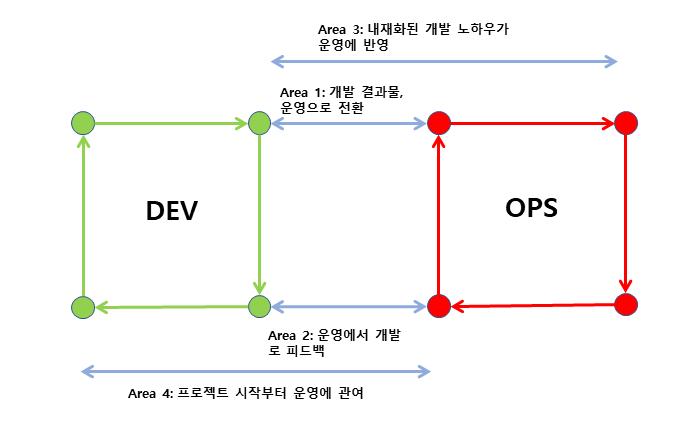 Area 3: 내재화된 개발 노하우가 운영에 반영

Area 1: 개발 결과물, 운영으로 전환

DEV

OPS

Area 2: 운영에서 개발로 피드백

Area 4: 프로젝트 시작부터 운영에 관여